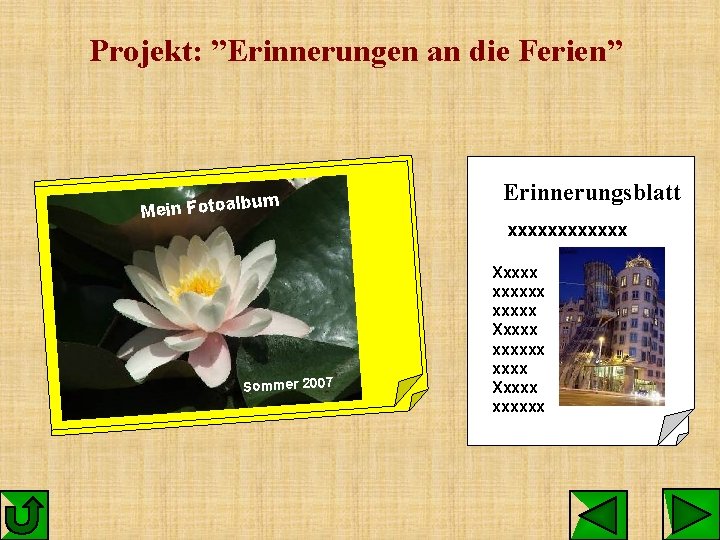 Projekt: ”Erinnerungen an die Ferien”

Mein Fotoalbum

Sommer 2007

Erinnerungsblatt

xxxxxxxxxxxx

Xxxxx
xxxxxx
xxxxx
Xxxxx
xxxxxx
xxxx
Xxxxx
xxxxxx